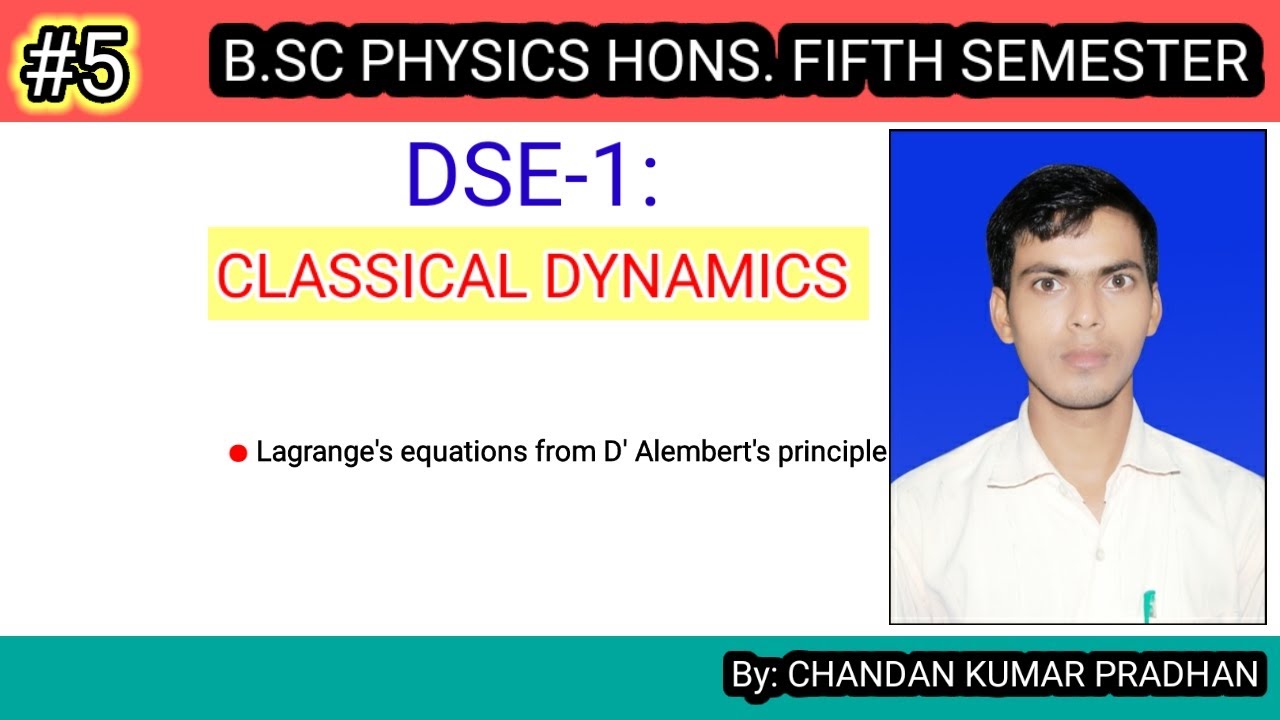 #5 B.SC PHYSICS HONS. FIFTH SEMESTER

DSE-1:

CLASSICAL DYNAMICS

Lagrange's equations from D' Alembert's principle

By: CHANDAN KUMAR PRADHAN